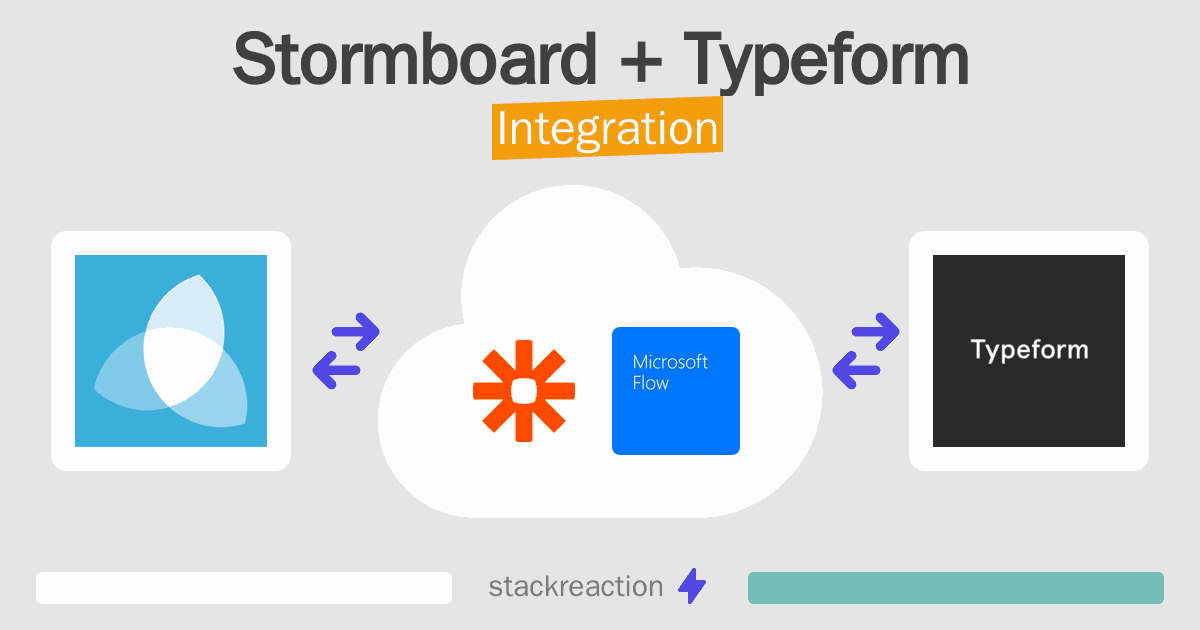 Stormboard + Typeform
Integration

Microsoft Flow

Typeform

stackreaction